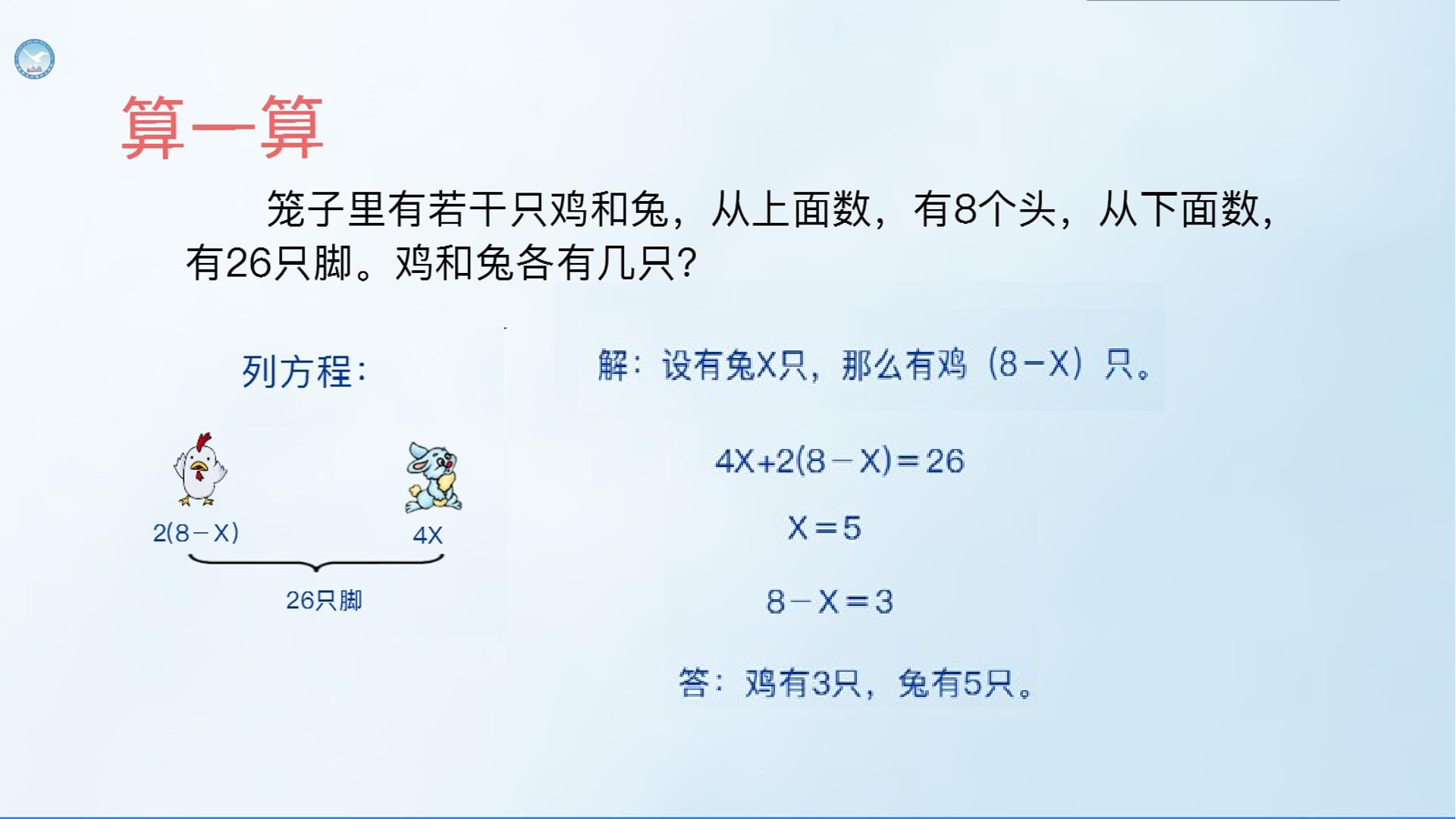 算一算

笼子里有若干只鸡和兔，从上面数，有8个头，从下面数，有26只脚。鸡和兔各有几只？

列方程：

$2(8-X)$　　$4X$

26只脚

解：设有兔X只，那么有鸡（8－X）只。

$4X+2(8-X)=26$

$X=5$

$8-X=3$

答：鸡有3只，兔有5只。